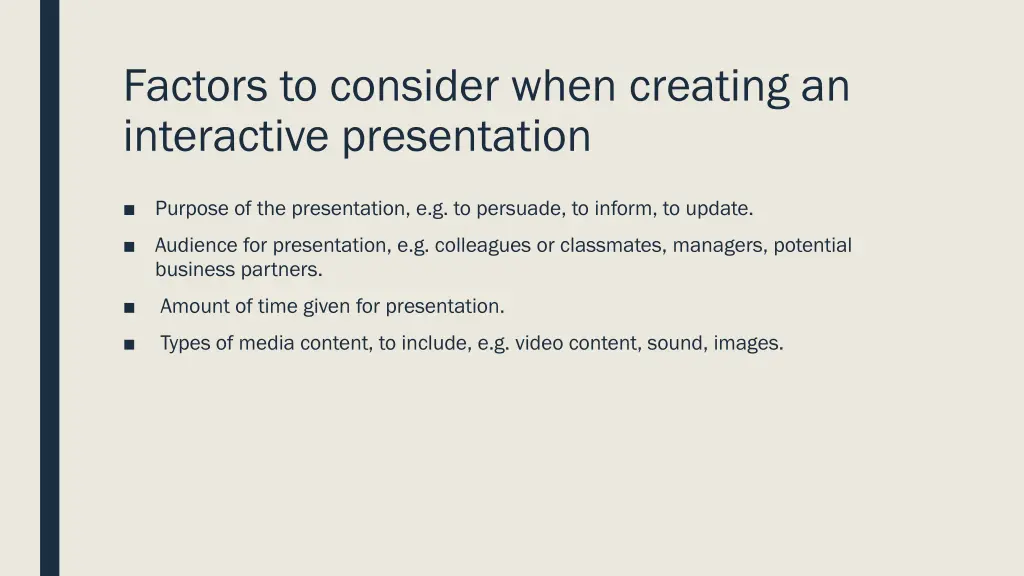 Factors to consider when creating an interactive presentation

■ Purpose of the presentation, e.g. to persuade, to inform, to update.

■ Audience for presentation, e.g. colleagues or classmates, managers, potential business partners.

■ Amount of time given for presentation.

■ Types of media content, to include, e.g. video content, sound, images.